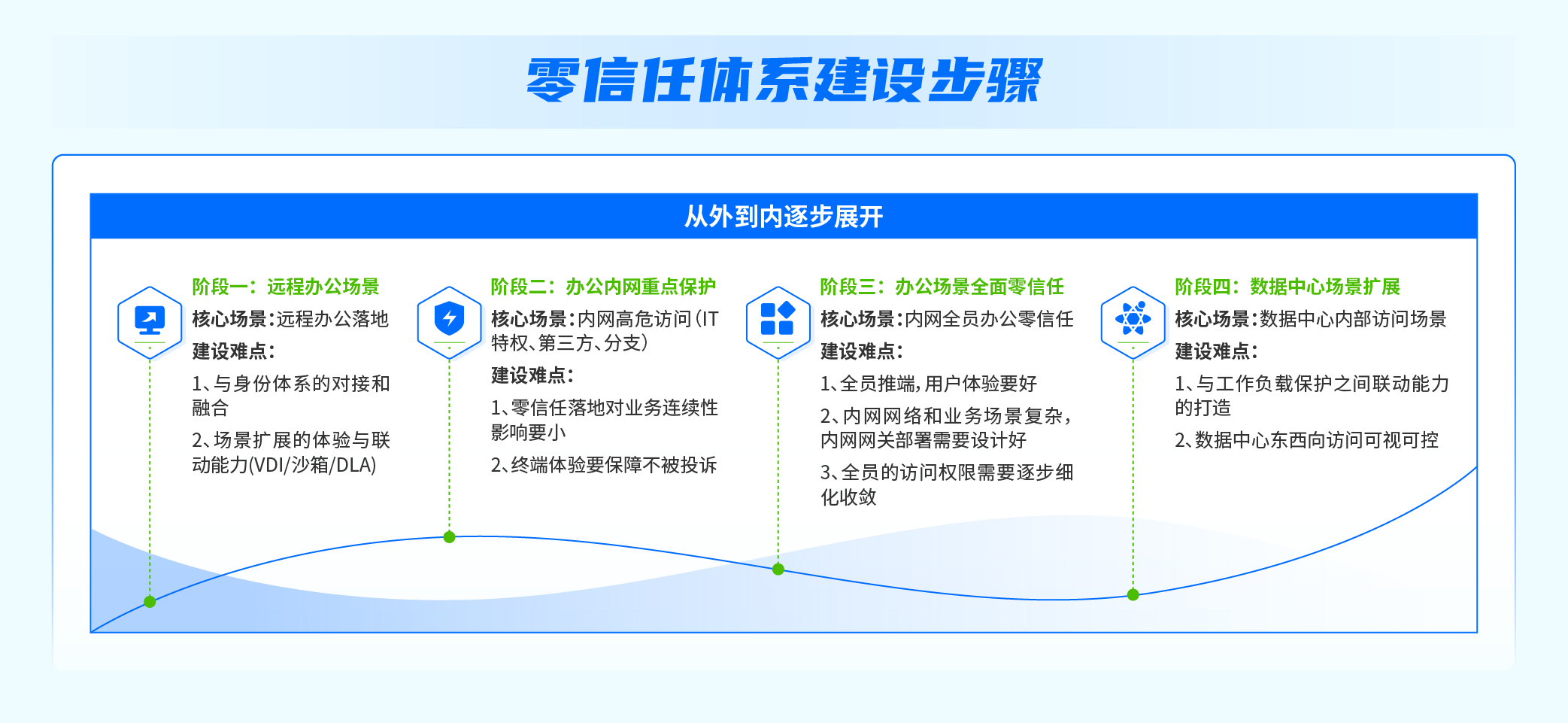 零信任体系建设步骤

从外到内逐步展开

阶段一：远程办公场景
核心场景：远程办公落地
建设难点：
1、与身份体系的对接和融合
2、场景扩展的体验与联动能力(VDI/沙箱/DLA)

阶段二：办公内网重点保护
核心场景：内网高危访问（IT特权、第三方、分支）
建设难点：
1、零信任落地对业务连续性影响要小
2、终端体验要保障不被投诉

阶段三：办公场景全面零信任
核心场景：内网全员办公零信任
建设难点：
1、全员推端，用户体验要好
2、内网网络和业务场景复杂，内网网关部署需要设计好
3、全员的访问权限需要逐步细化收敛

阶段四：数据中心场景扩展
核心场景：数据中心内部访问场景
建设难点：
1、与工作负载保护之间联动能力的打造
2、数据中心东西向访问可视可控